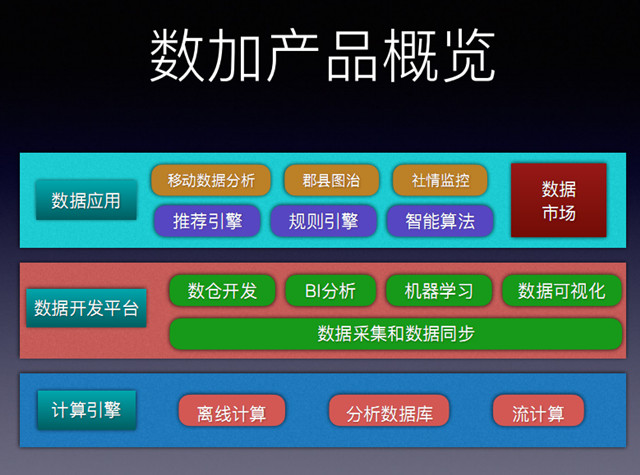 数加产品概览

数据应用

移动数据分析
郡县图治
社情监控

推荐引擎
规则引擎
智能算法

数据市场

数据开发平台

数仓开发
BI分析
机器学习
数据可视化

数据采集和数据同步

计算引擎

离线计算
分析数据库
流计算